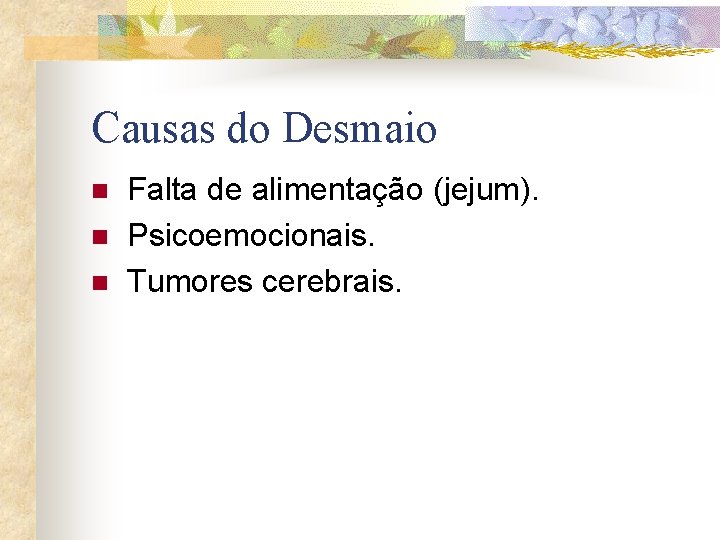 Causas do Desmaio

- Falta de alimentação (jejum).
- Psicoemocionais.
- Tumores cerebrais.